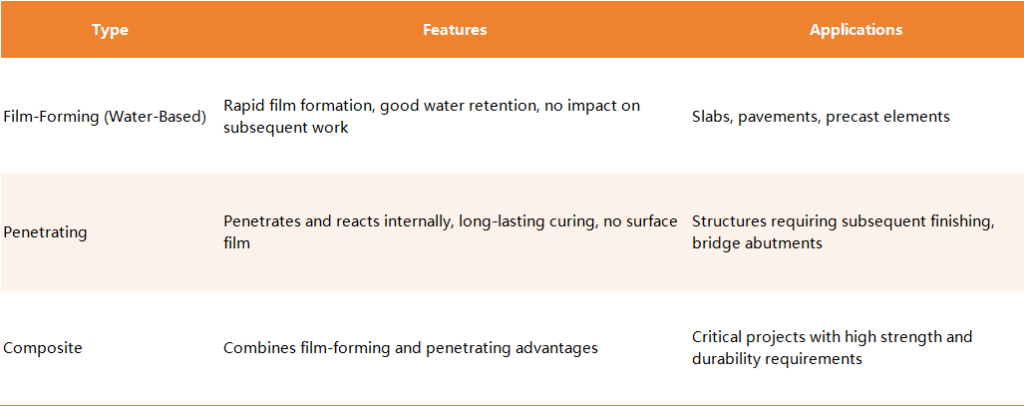 | Type | Features | Applications |
|---|---|---|
| Film-Forming (Water-Based) | Rapid film formation, good water retention, no impact on subsequent work | Slabs, pavements, precast elements |
| Penetrating | Penetrates and reacts internally, long-lasting curing, no surface film | Structures requiring subsequent finishing, bridge abutments |
| Composite | Combines film-forming and penetrating advantages | Critical projects with high strength and durability requirements |